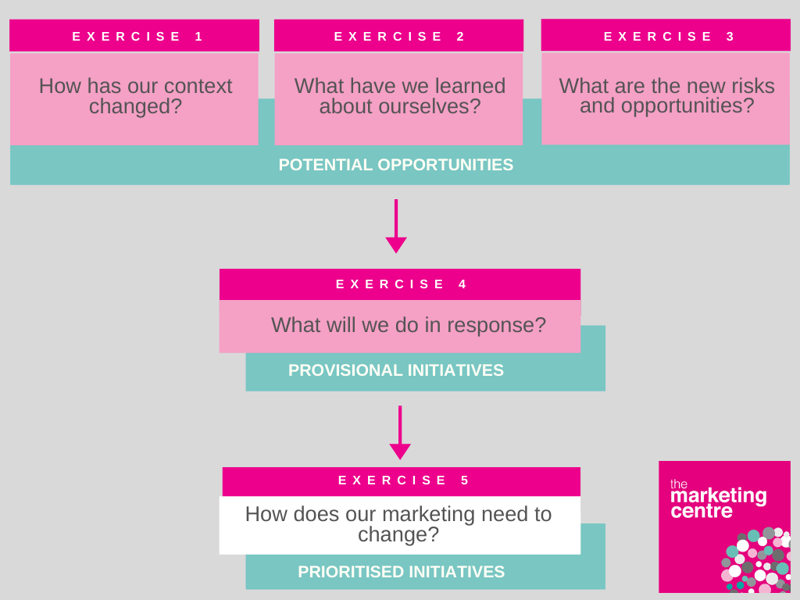 EXERCISE 1

How has our context changed?

EXERCISE 2

What have we learned about ourselves?

EXERCISE 3

What are the new risks and opportunities?

POTENTIAL OPPORTUNITIES

EXERCISE 4

What will we do in response?

PROVISIONAL INITIATIVES

EXERCISE 5

How does our marketing need to change?

PRIORITISED INITIATIVES

the marketing centre